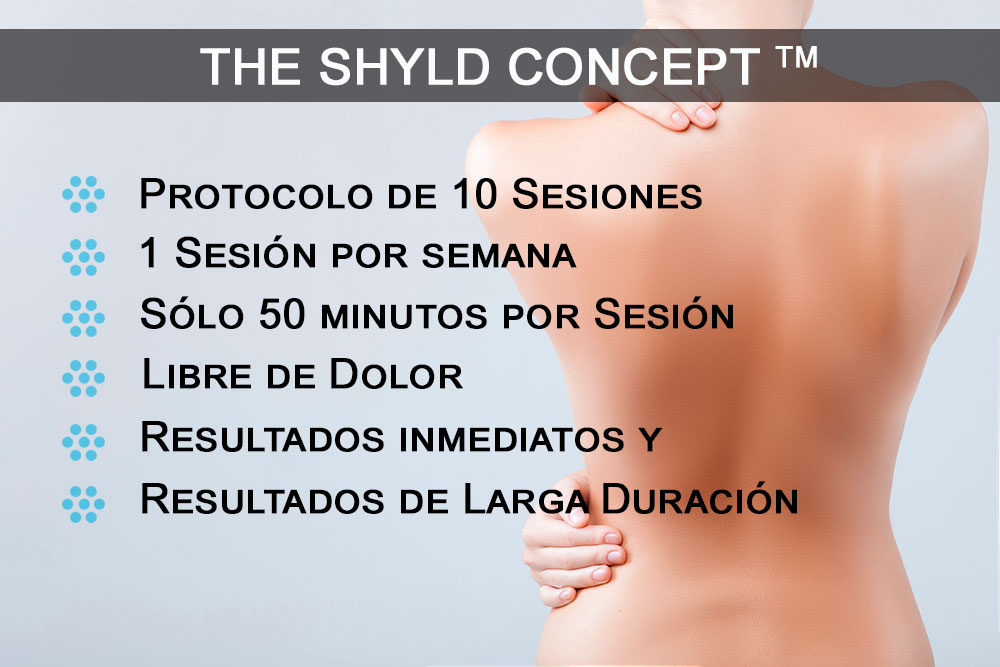 THE SHYLD CONCEPT ™

Protocolo de 10 Sesiones
1 Sesión por semana
Sólo 50 minutos por Sesión
Libre de Dolor
Resultados inmediatos y
Resultados de Larga Duración